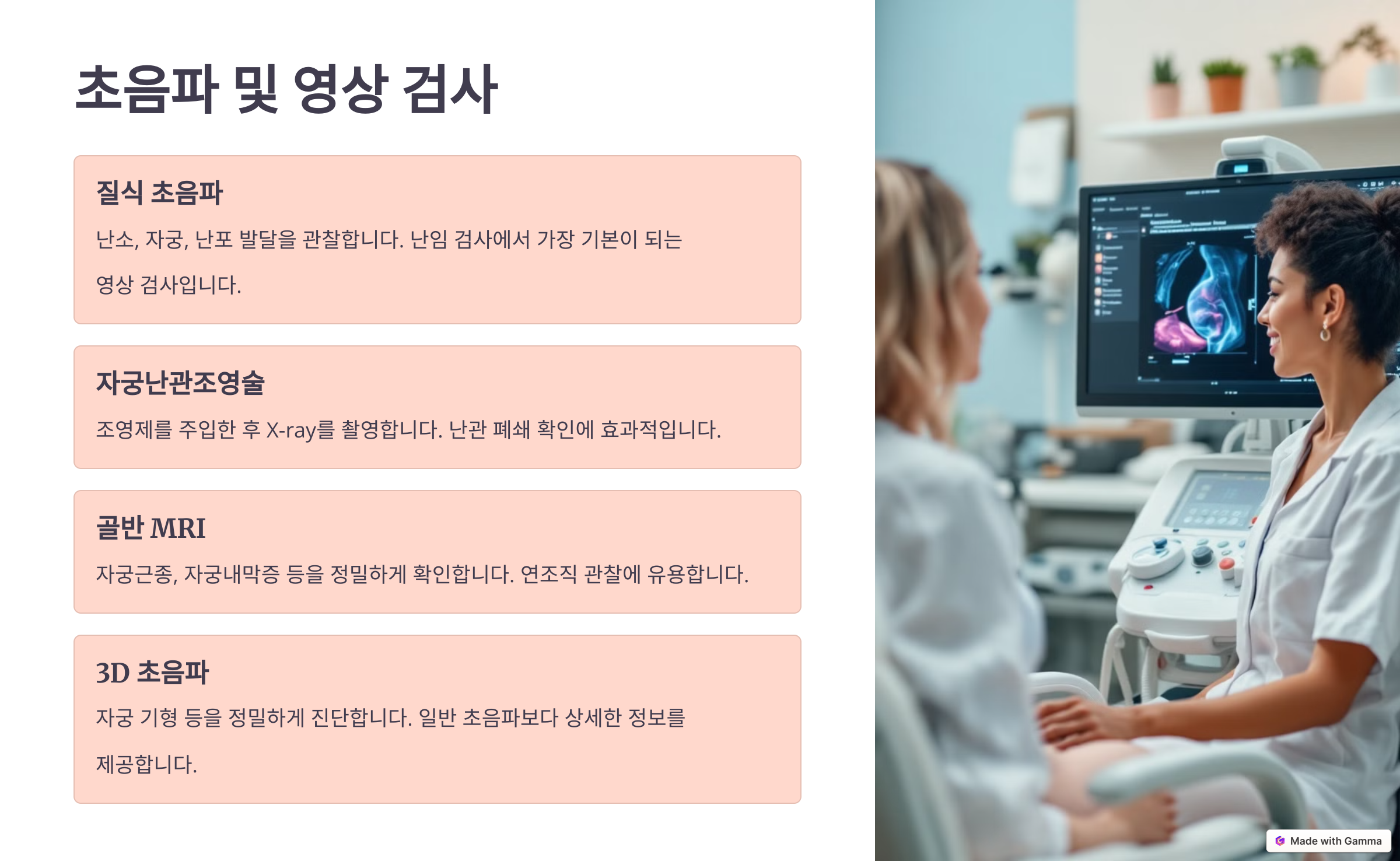 초음파 및 영상 검사

질식 초음파

난소, 자궁, 난포 발달을 관찰합니다. 난임 검사에서 가장 기본이 되는 영상 검사입니다.

자궁난관조영술

조영제를 주입한 후 X-ray를 촬영합니다. 난관 폐쇄 확인에 효과적입니다.

골반 MRI

자궁근종, 자궁내막증 등을 정밀하게 확인합니다. 연조직 관찰에 유용합니다.

3D 초음파

자궁 기형 등을 정밀하게 진단합니다. 일반 초음파보다 상세한 정보를 제공합니다.

Made with Gamma